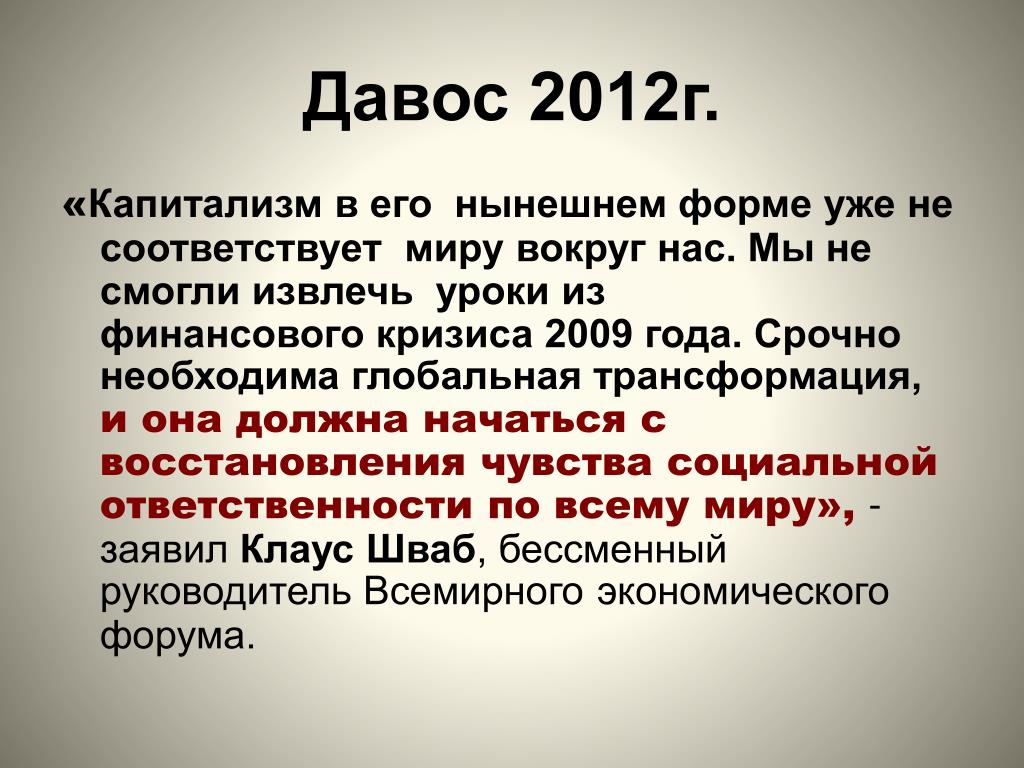 Давос 2012г.

«Капитализм в его нынешнем форме уже не соответствует миру вокруг нас. Мы не смогли извлечь уроки из финансового кризиса 2009 года. Срочно необходима глобальная трансформация, и она должна начаться с восстановления чувства социальной ответственности по всему миру», - заявил Клаус Шваб, бессменный руководитель Всемирного экономического форума.